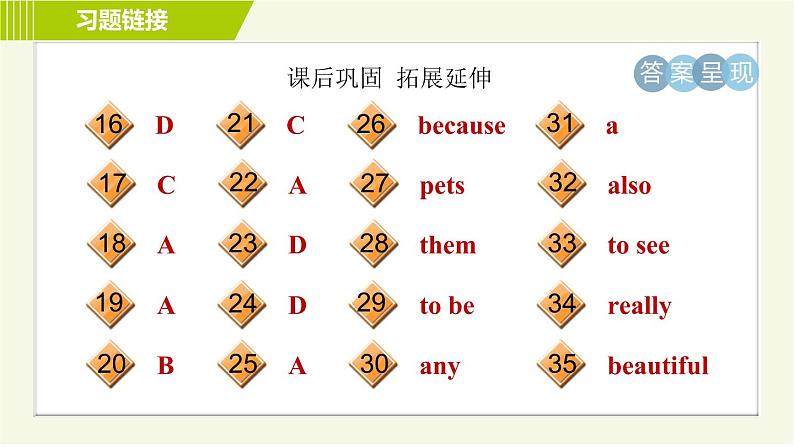 习题链接

课后巩固 拓展延伸

答案呈现

16 D
17 C
18 A
19 A
20 B

21 C
22 A
23 D
24 D
25 A

26 because
27 pets
28 them
29 to be
30 any

31 a
32 also
33 to see
34 really
35 beautiful